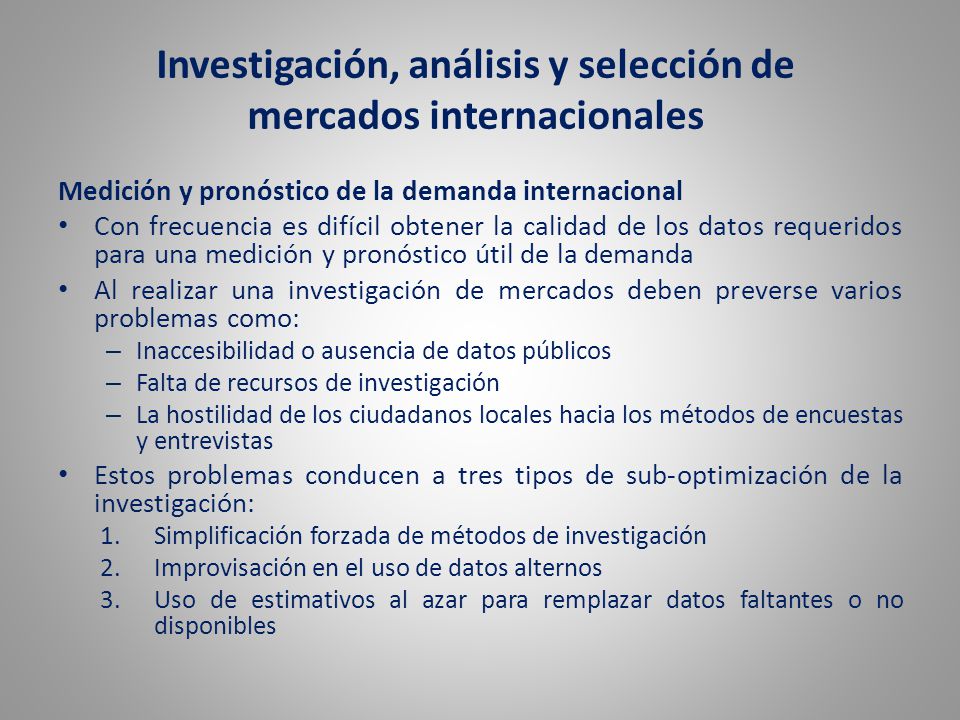 Investigación, análisis y selección de mercados internacionales

Medición y pronóstico de la demanda internacional

• Con frecuencia es difícil obtener la calidad de los datos requeridos para una medición y pronóstico útil de la demanda

• Al realizar una investigación de mercados deben preverse varios problemas como:
  – Inaccesibilidad o ausencia de datos públicos
  – Falta de recursos de investigación
  – La hostilidad de los ciudadanos locales hacia los métodos de encuestas y entrevistas

• Estos problemas conducen a tres tipos de sub-optimización de la investigación:
  1. Simplificación forzada de métodos de investigación
  2. Improvisación en el uso de datos alternos
  3. Uso de estimativos al azar para remplazar datos faltantes o no disponibles